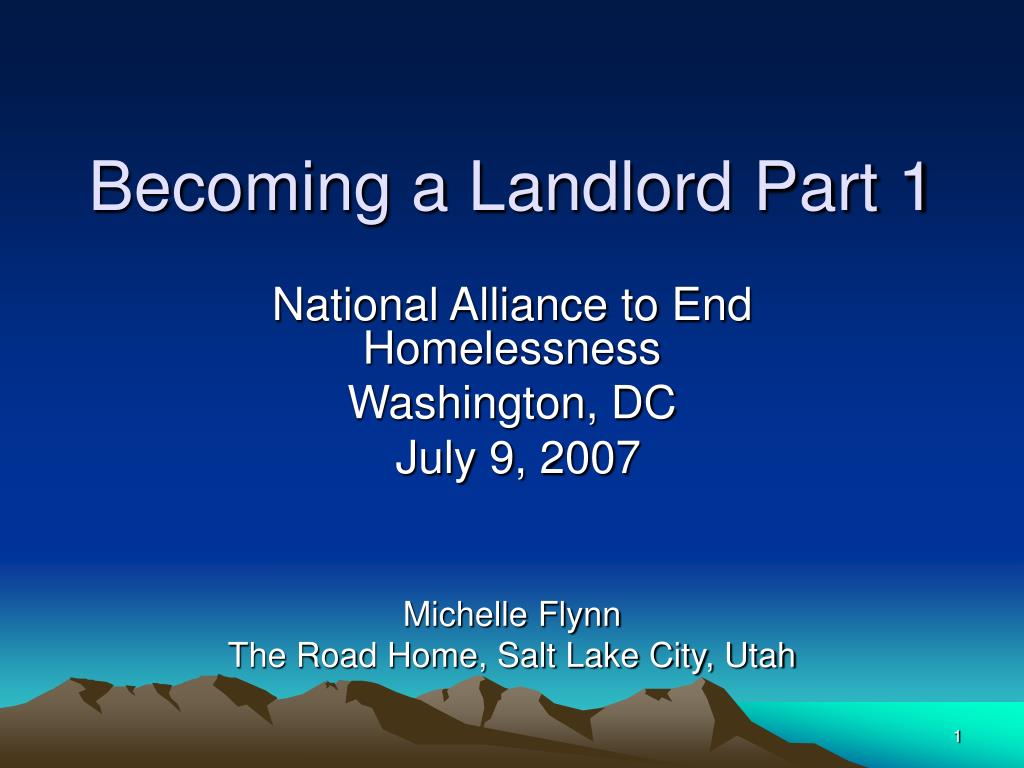 Becoming a Landlord Part 1

National Alliance to End Homelessness
Washington, DC
July 9, 2007

Michelle Flynn
The Road Home, Salt Lake City, Utah

1